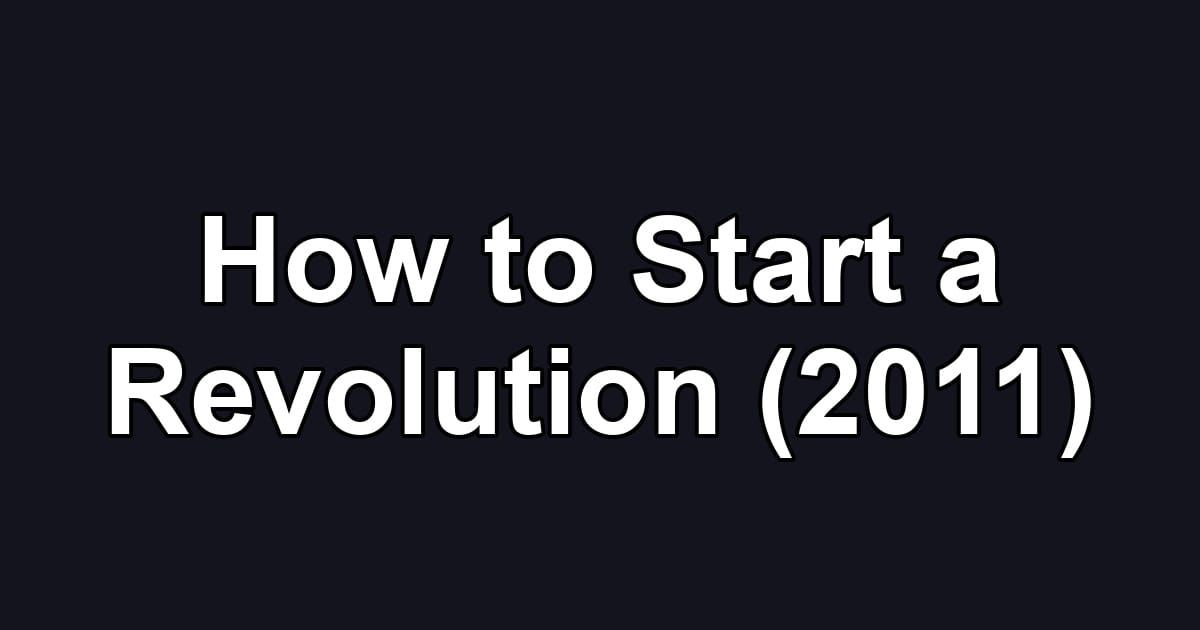 How to Start a Revolution (2011)